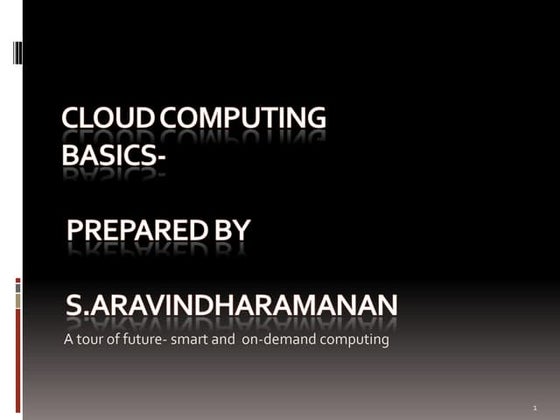 CLOUD COMPUTING BASICS-

PREPARED BY

S.ARAVINDHARAMANAN

A tour of future- smart and on-demand computing

1